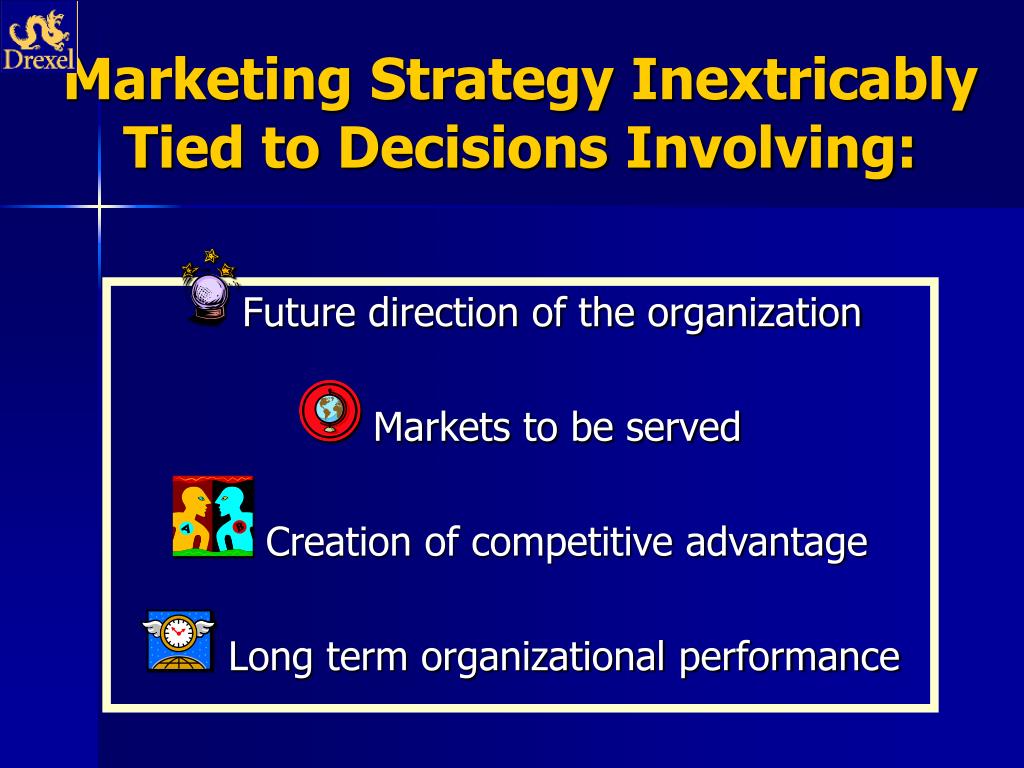 Drexel

Marketing Strategy Inextricably Tied to Decisions Involving:

Future direction of the organization

Markets to be served

Creation of competitive advantage

Long term organizational performance